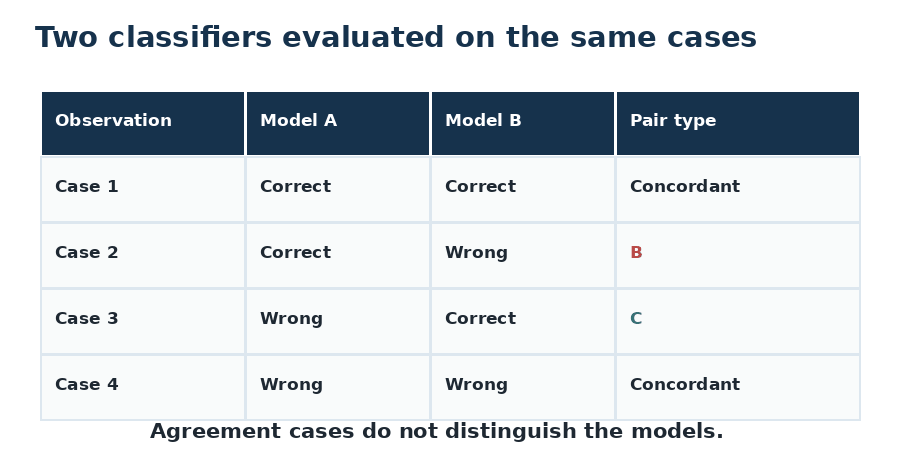 Two classifiers evaluated on the same cases

| Observation | Model A | Model B | Pair type |
|---|---|---|---|
| Case 1 | Correct | Correct | Concordant |
| Case 2 | Correct | Wrong | B |
| Case 3 | Wrong | Correct | C |
| Case 4 | Wrong | Wrong | Concordant |

Agreement cases do not distinguish the models.